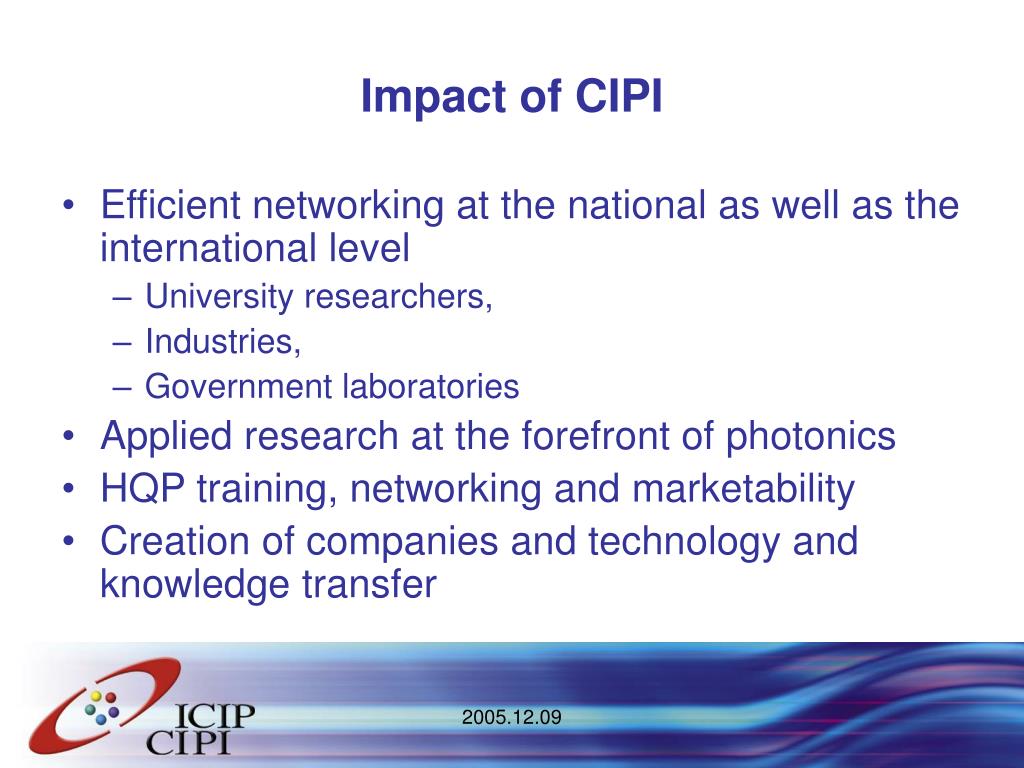 Impact of CIPI

• Efficient networking at the national as well as the international level
 – University researchers,
 – Industries,
 – Government laboratories
• Applied research at the forefront of photonics
• HQP training, networking and marketability
• Creation of companies and technology and knowledge transfer

ICIP
CIPI

2005.12.09